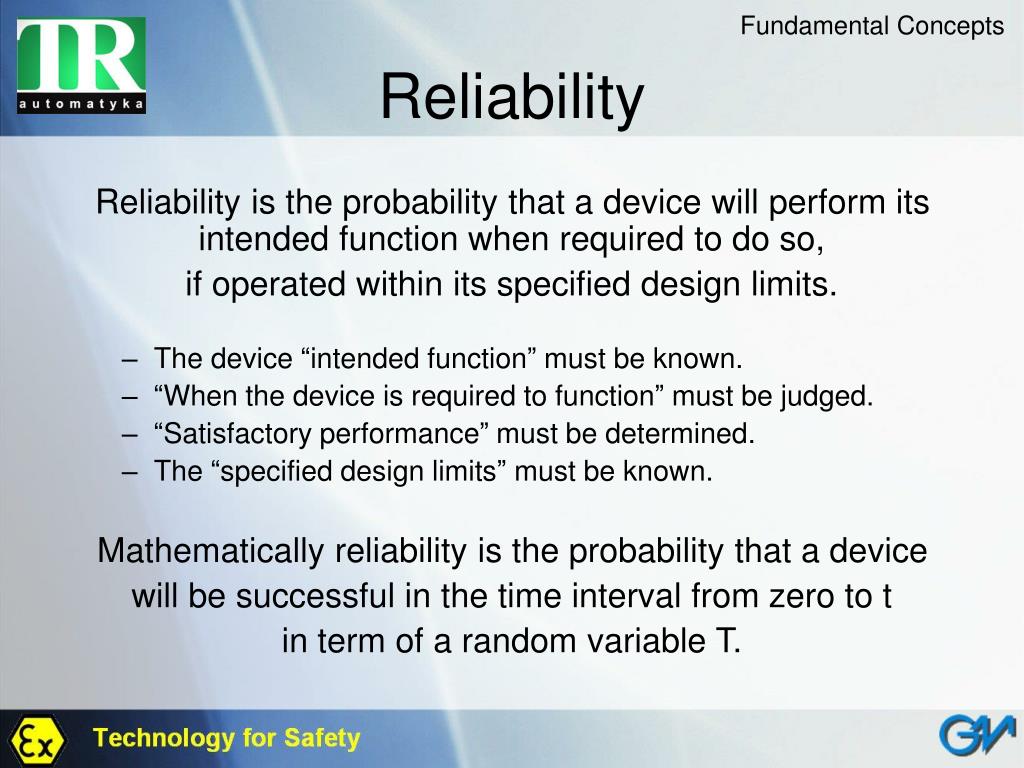 TR
automatyka

Fundamental Concepts

Reliability

Reliability is the probability that a device will perform its intended function when required to do so,
if operated within its specified design limits.

– The device “intended function” must be known.
– “When the device is required to function” must be judged.
– “Satisfactory performance” must be determined.
– The “specified design limits” must be known.

Mathematically reliability is the probability that a device will be successful in the time interval from zero to t in term of a random variable T.

Ex

Technology for Safety

GM